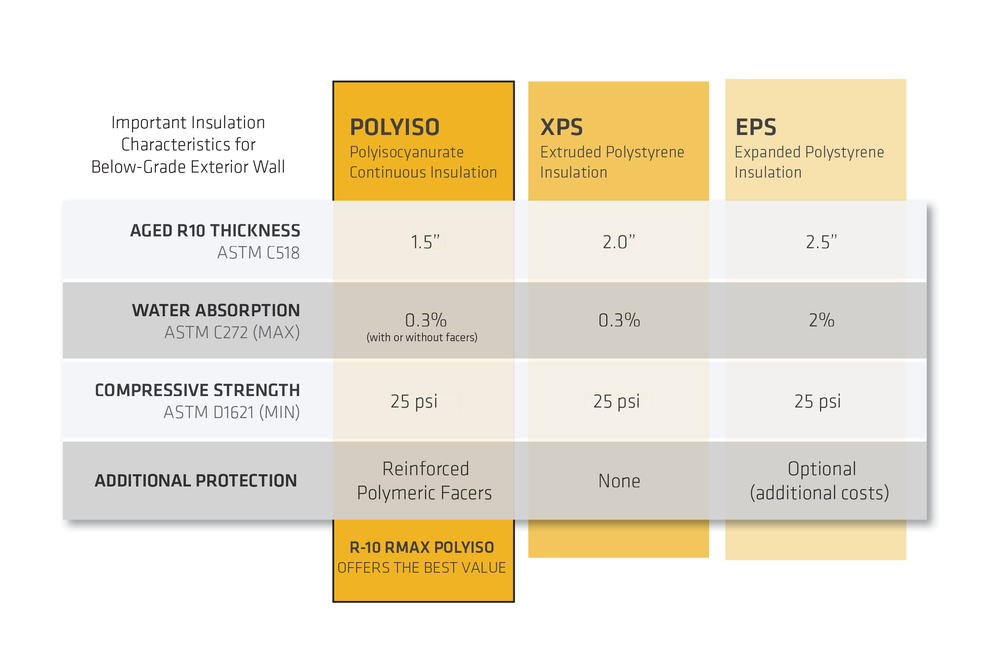 | Important Insulation Characteristics for Below-Grade Exterior Wall | POLYISO Polyisocyanurate Continuous Insulation | XPS Extruded Polystyrene Insulation | EPS Expanded Polystyrene Insulation |
|---|---|---|---|
| AGED R10 THICKNESS ASTM C518 | 1.5" | 2.0" | 2.5" |
| WATER ABSORPTION ASTM C272 (MAX) | 0.3% (with or without facers) | 0.3% | 2% |
| COMPRESSIVE STRENGTH ASTM D1621 (MIN) | 25 psi | 25 psi | 25 psi |
| ADDITIONAL PROTECTION | Reinforced Polymeric Facers | None | Optional (additional costs) |
| | R-10 RMAX POLYISO OFFERS THE BEST VALUE | | |